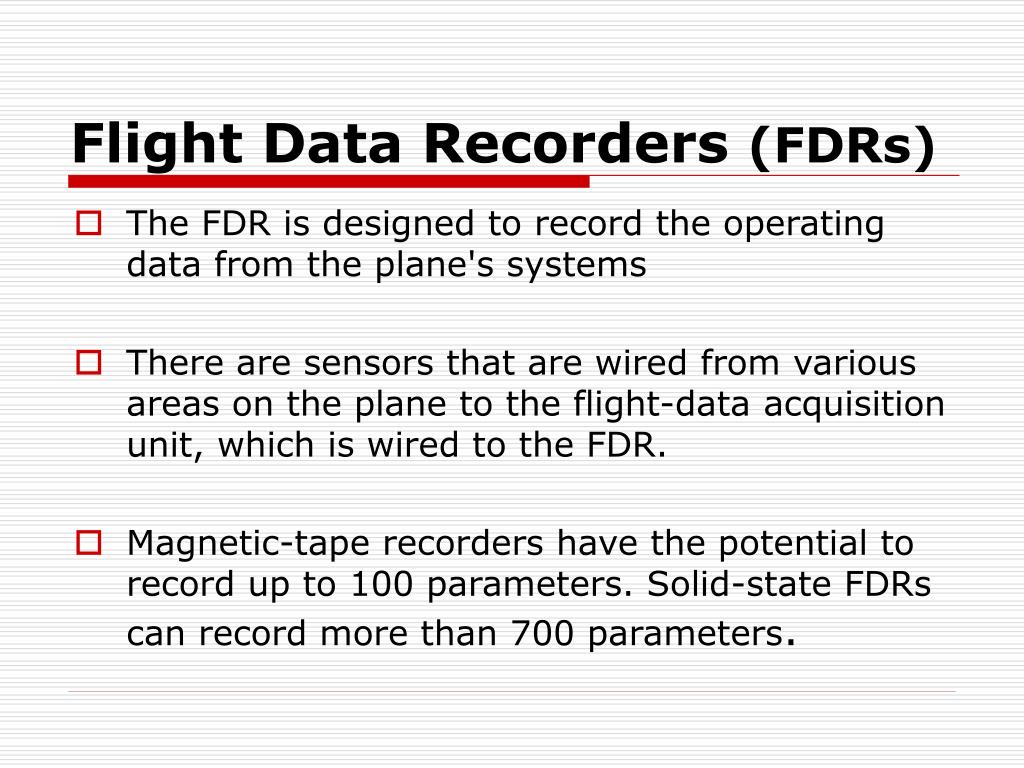 Flight Data Recorders (FDRs)

The FDR is designed to record the operating data from the plane's systems

There are sensors that are wired from various areas on the plane to the flight-data acquisition unit, which is wired to the FDR.

Magnetic-tape recorders have the potential to record up to 100 parameters. Solid-state FDRs can record more than 700 parameters.